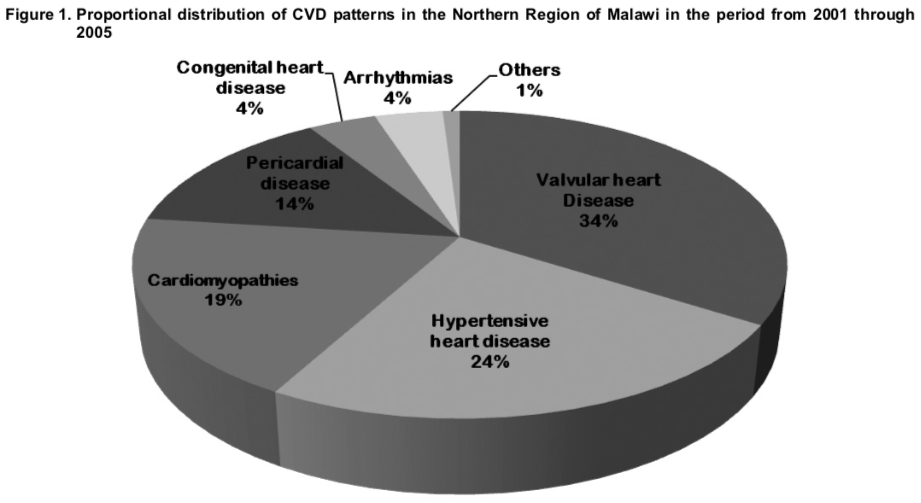 Figure 1. Proportional distribution of CVD patterns in the Northern Region of Malawi in the period from 2001 through 2005

Congenital heart disease 4%

Arrhythmias 4%

Others 1%

Pericardial disease 14%

Valvular heart Disease 34%

Cardiomyopathies 19%

Hypertensive heart disease 24%